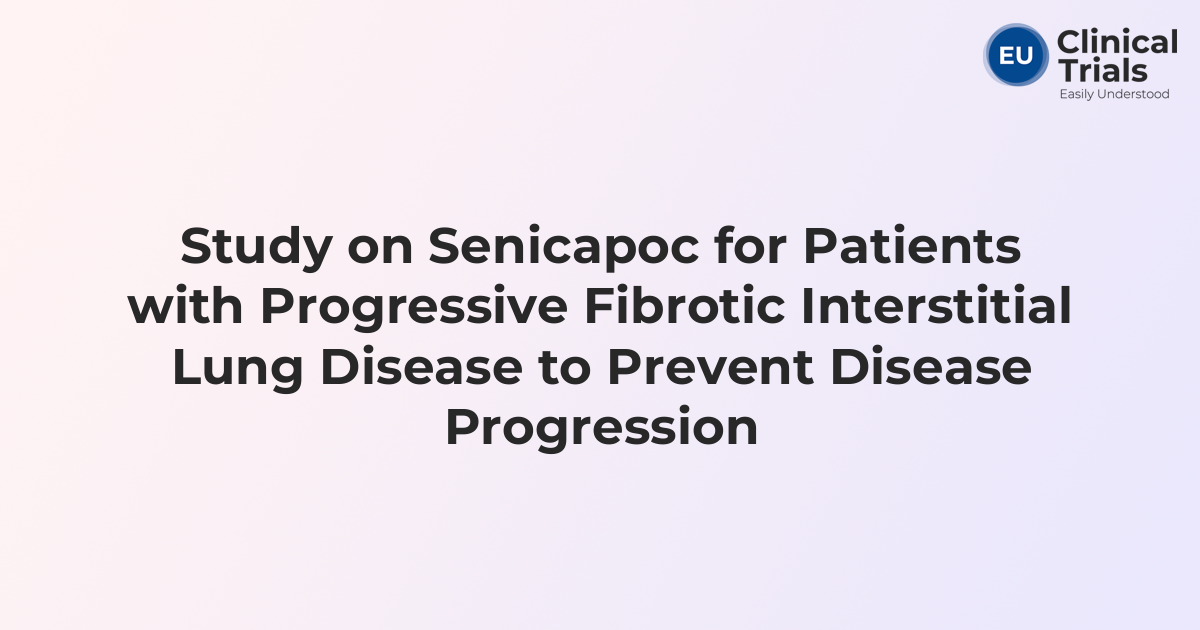 EU Clinical Trials
Easily Understood

Study on Senicapoc for Patients with Progressive Fibrotic Interstitial Lung Disease to Prevent Disease Progression